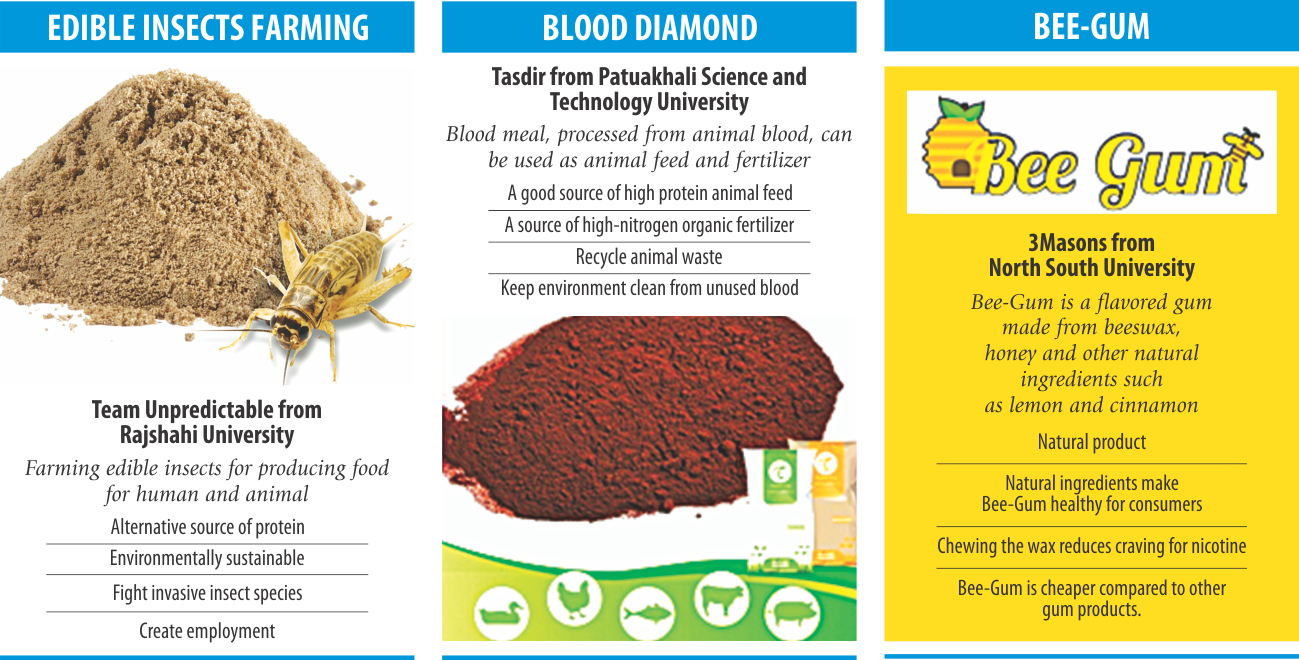 EDIBLE INSECTS FARMING

Team Unpredictable from Rajshahi University

Farming edible insects for producing food for human and animal

Alternative source of protein

Environmentally sustainable

Fight invasive insect species

Create employment

BLOOD DIAMOND

Tasdir from Patuakhali Science and Technology University

Blood meal, processed from animal blood, can be used as animal feed and fertilizer

A good source of high protein animal feed

A source of high-nitrogen organic fertilizer

Recycle animal waste

Keep environment clean from unused blood

BEE-GUM

Bee Gum

3Masons from North South University

Bee-Gum is a flavored gum made from beeswax, honey and other natural ingredients such as lemon and cinnamon

Natural product

Natural ingredients make Bee-Gum healthy for consumers

Chewing the wax reduces craving for nicotine

Bee-Gum is cheaper compared to other gum products.